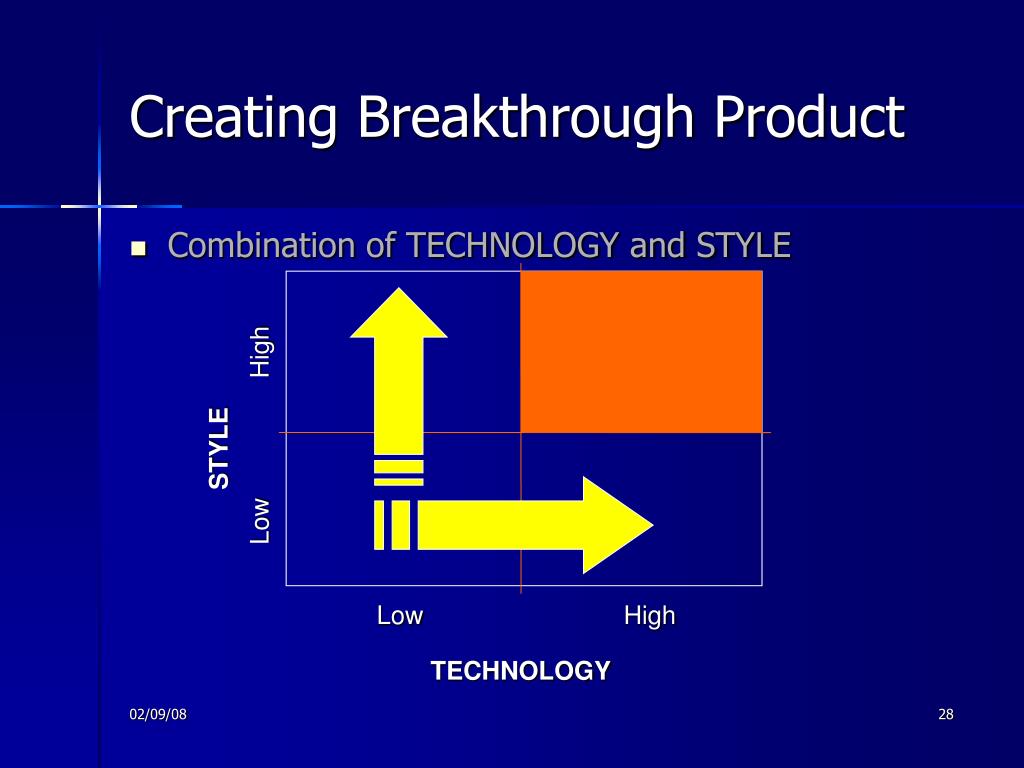 Creating Breakthrough Product

Combination of TECHNOLOGY and STYLE

STYLE

High

Low

Low

High

TECHNOLOGY

02/09/08

28